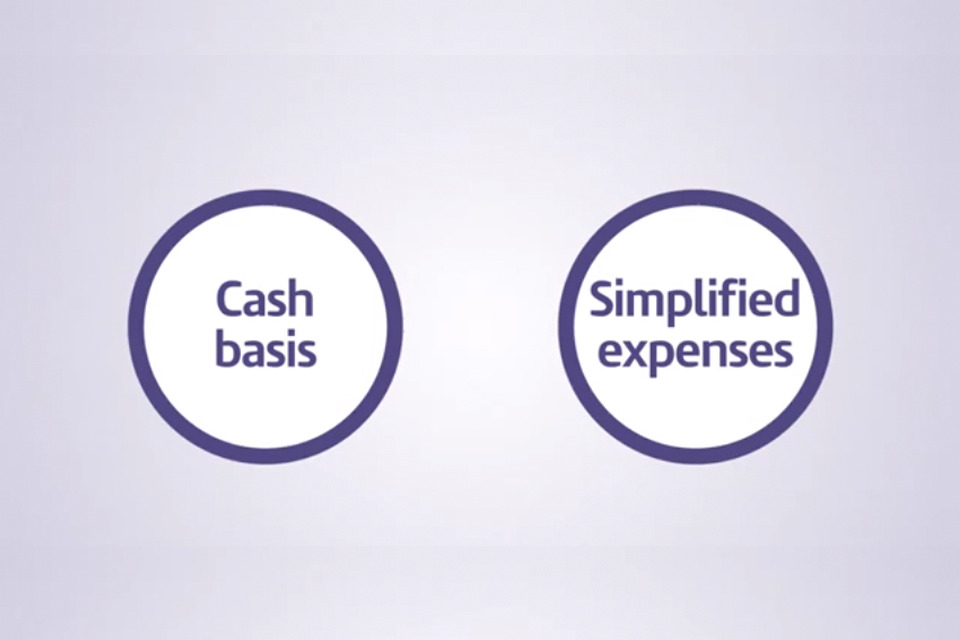 Cash basis

Simplified expenses